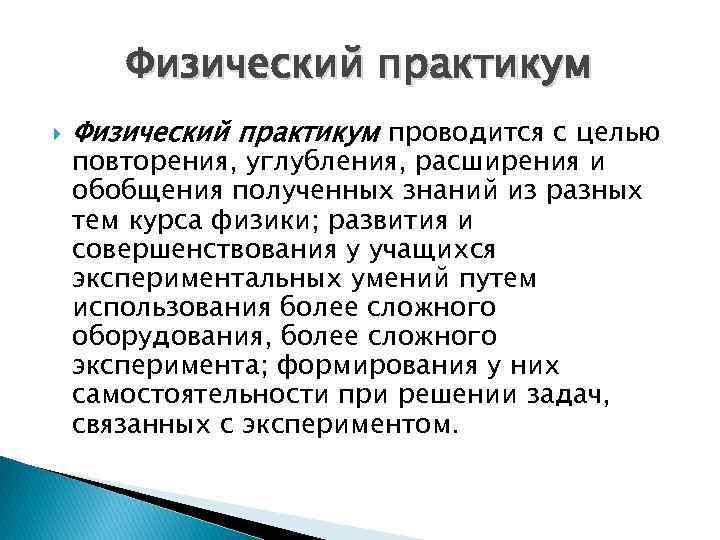 Физический практикум

Физический практикум проводится с целью повторения, углубления, расширения и обобщения полученных знаний из разных тем курса физики; развития и совершенствования у учащихся экспериментальных умений путем использования более сложного оборудования, более сложного эксперимента; формирования у них самостоятельности при решении задач, связанных с экспериментом.